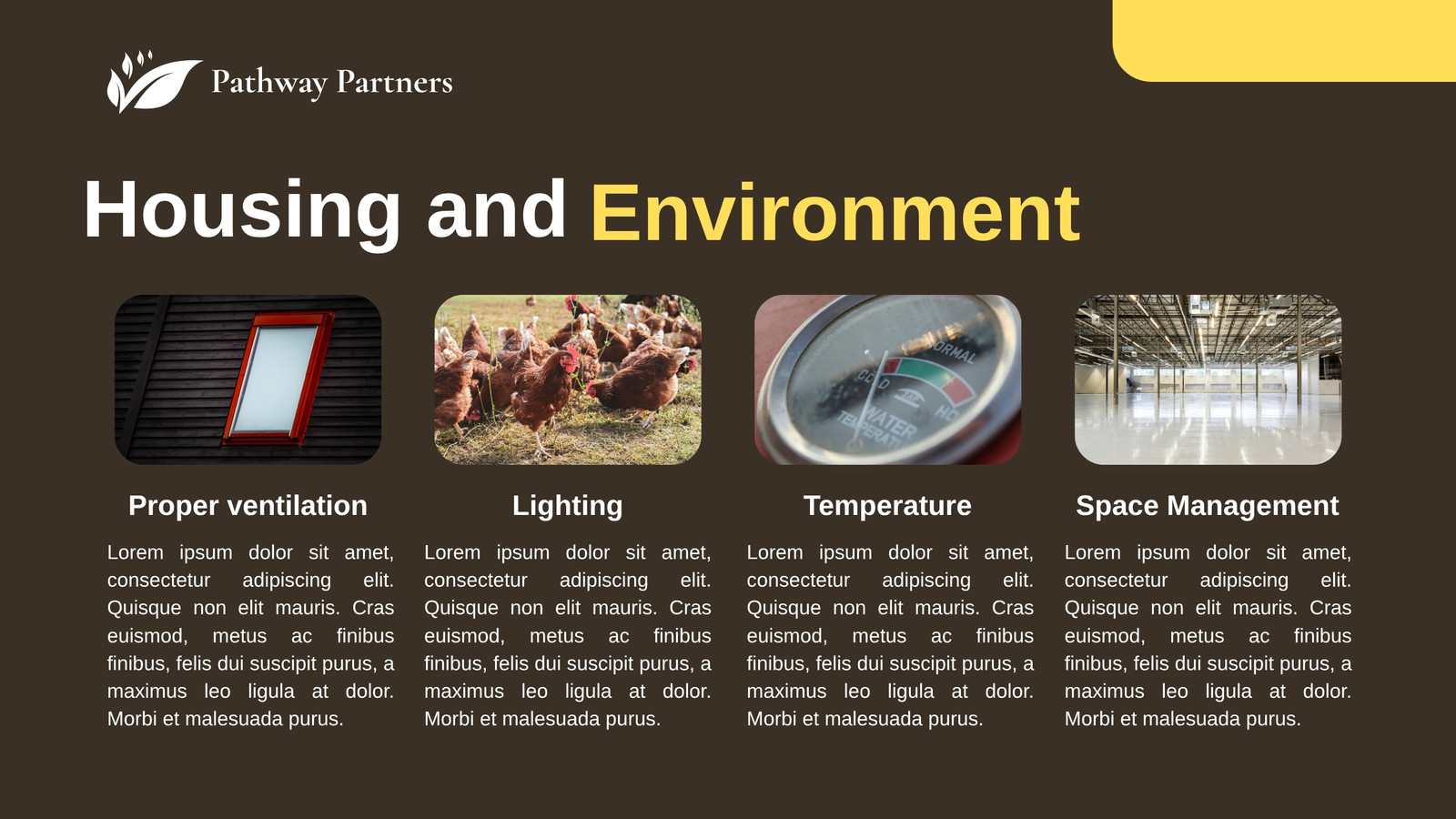 Pathway Partners

Housing and Environment

NORMAL
COLD
HOT
WATER
TEMPERATURE

Proper ventilation

Lorem ipsum dolor sit amet, consectetur adipiscing elit. Quisque non elit mauris. Cras euismod, metus ac finibus finibus, felis dui suscipit purus, a maximus leo ligula at dolor. Morbi et malesuada purus.

Lighting

Lorem ipsum dolor sit amet, consectetur adipiscing elit. Quisque non elit mauris. Cras euismod, metus ac finibus finibus, felis dui suscipit purus, a maximus leo ligula at dolor. Morbi et malesuada purus.

Temperature

Lorem ipsum dolor sit amet, consectetur adipiscing elit. Quisque non elit mauris. Cras euismod, metus ac finibus finibus, felis dui suscipit purus, a maximus leo ligula at dolor. Morbi et malesuada purus.

Space Management

Lorem ipsum dolor sit amet, consectetur adipiscing elit. Quisque non elit mauris. Cras euismod, metus ac finibus finibus, felis dui suscipit purus, a maximus leo ligula at dolor. Morbi et malesuada purus.